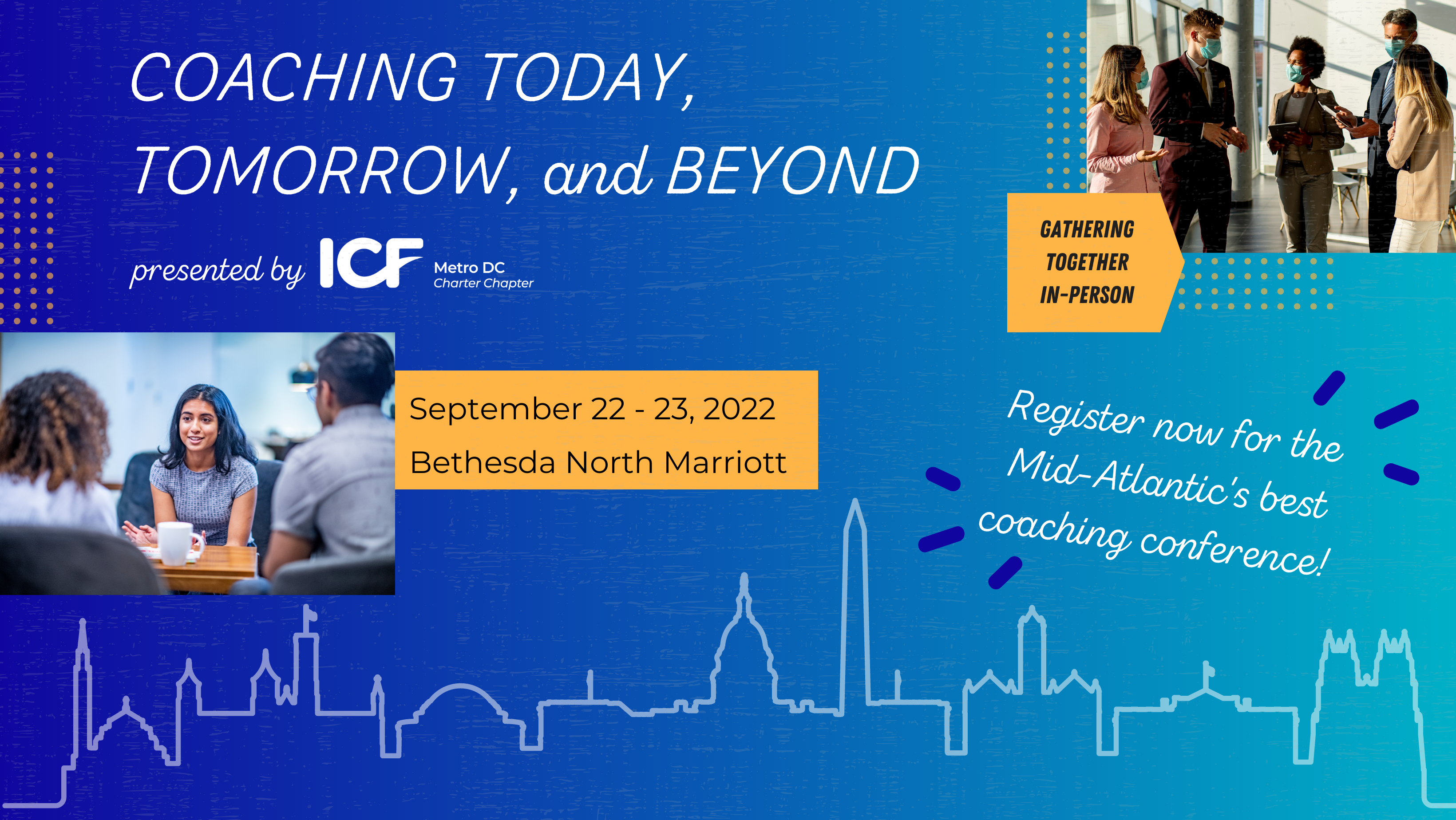 COACHING TODAY, TOMORROW, and BEYOND

presented by ICF Metro DC Charter Chapter

GATHERING TOGETHER IN-PERSON

September 22 - 23, 2022
Bethesda North Marriott

Register now for the Mid-Atlantic's best coaching conference!